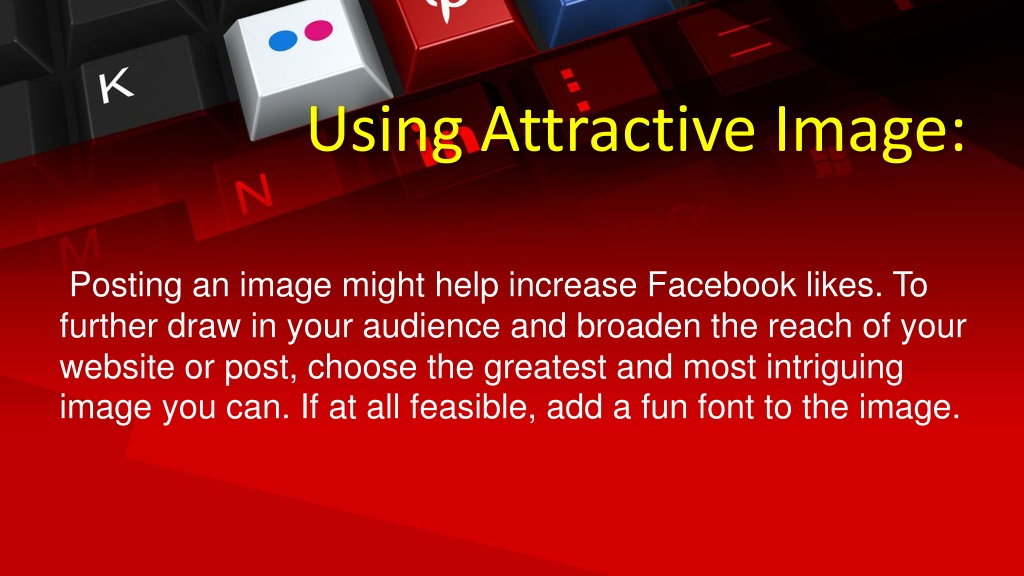 K

N

M

Using Attractive Image:

Posting an image might help increase Facebook likes. To further draw in your audience and broaden the reach of your website or post, choose the greatest and most intriguing image you can. If at all feasible, add a fun font to the image.